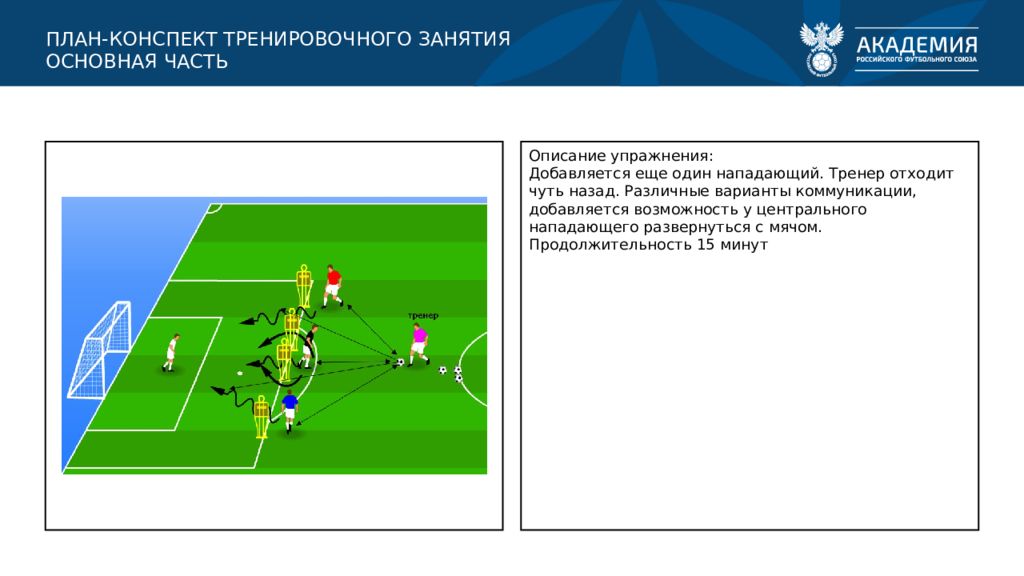 ПЛАН-КОНСПЕКТ ТРЕНИРОВОЧНОГО ЗАНЯТИЯ
ОСНОВНАЯ ЧАСТЬ

АКАДЕМИЯ
РОССИЙСКОГО ФУТБОЛЬНОГО СОЮЗА

тренер

Описание упражнения:
Добавляется еще один нападающий. Тренер отходит чуть назад. Различные варианты коммуникации, добавляется возможность у центрального нападающего развернуться с мячом.
Продолжительность 15 минут